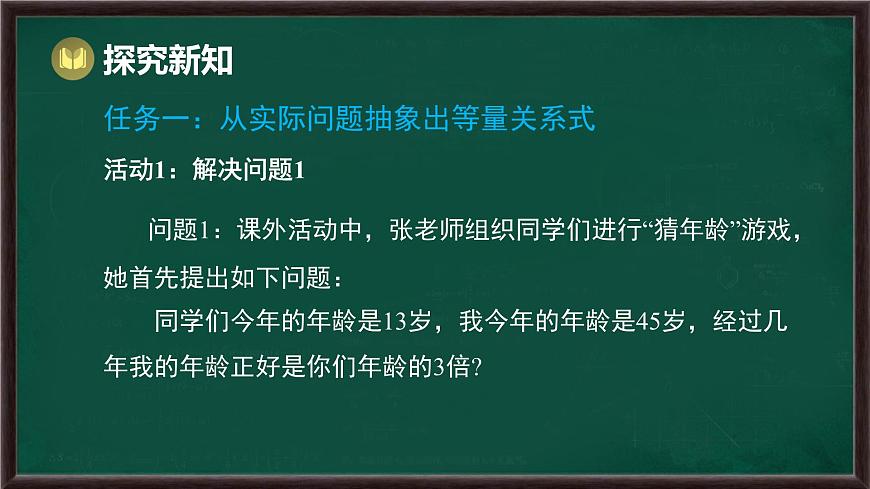 探究新知

任务一：从实际问题抽象出等量关系式

活动1：解决问题1

问题1：课外活动中，张老师组织同学们进行“猜年龄”游戏，她首先提出如下问题：

同学们今年的年龄是13岁，我今年的年龄是45岁，经过几年我的年龄正好是你们年龄的3倍?